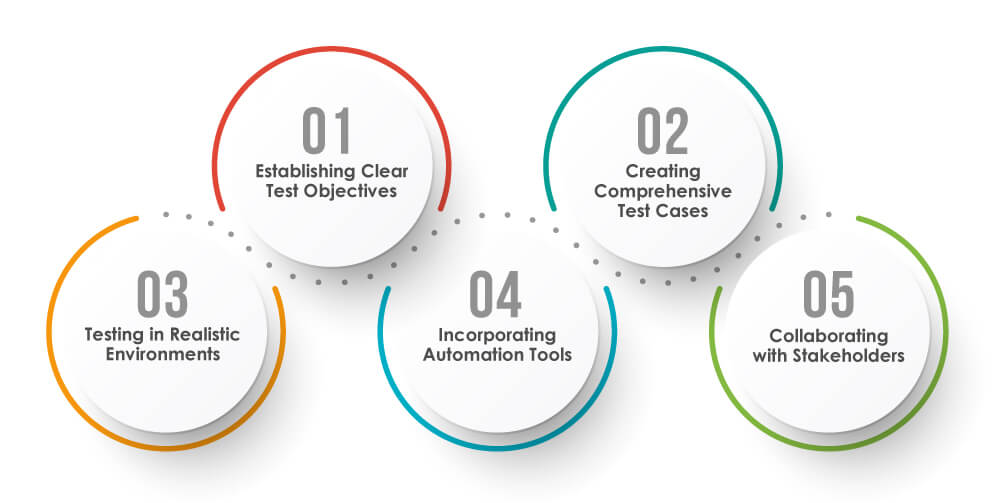 01
Establishing Clear Test Objectives

02
Creating Comprehensive Test Cases

03
Testing in Realistic Environments

04
Incorporating Automation Tools

05
Collaborating with Stakeholders